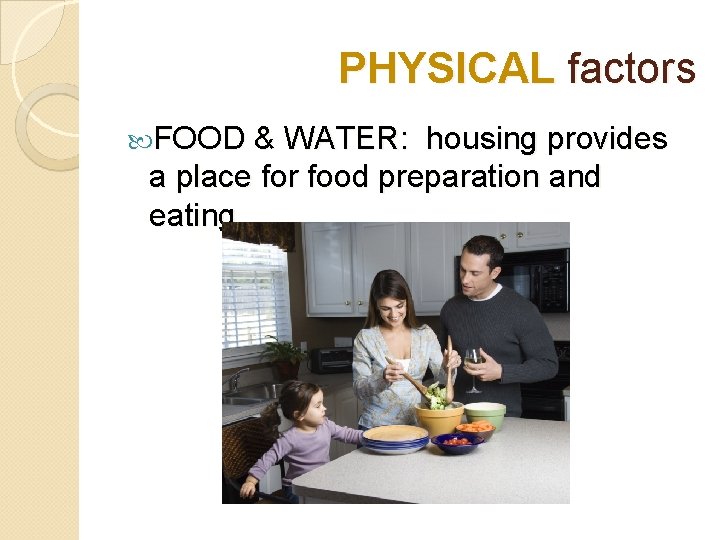 PHYSICAL factors

FOOD & WATER: housing provides a place for food preparation and eating